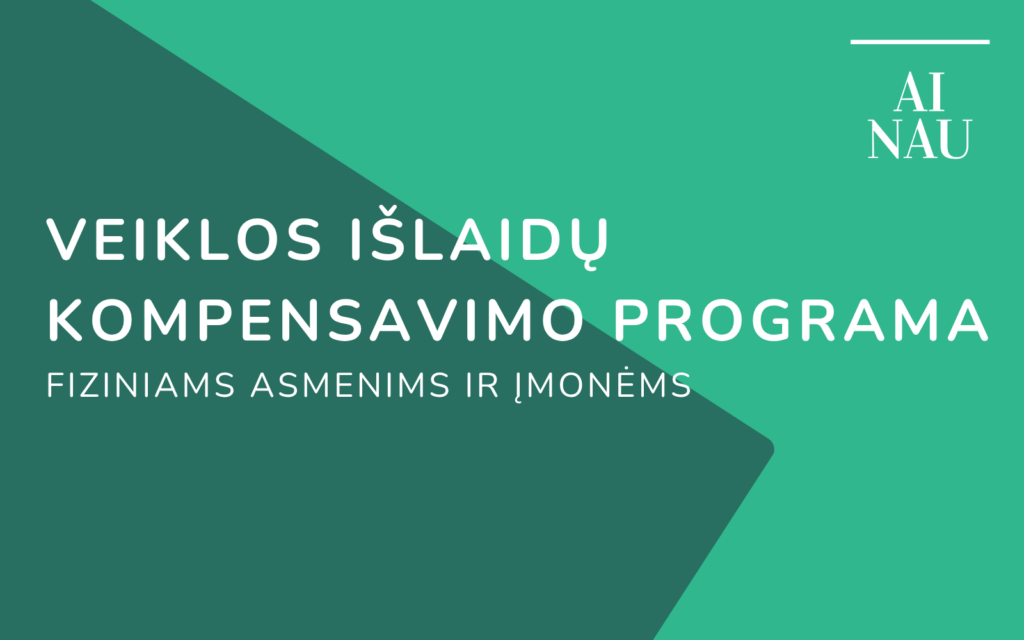 AI
NAU

VEIKLOS IŠLAIDŲ KOMPENSAVIMO PROGRAMA

FIZINIAMS ASMENIMS IR ĮMONĖMS